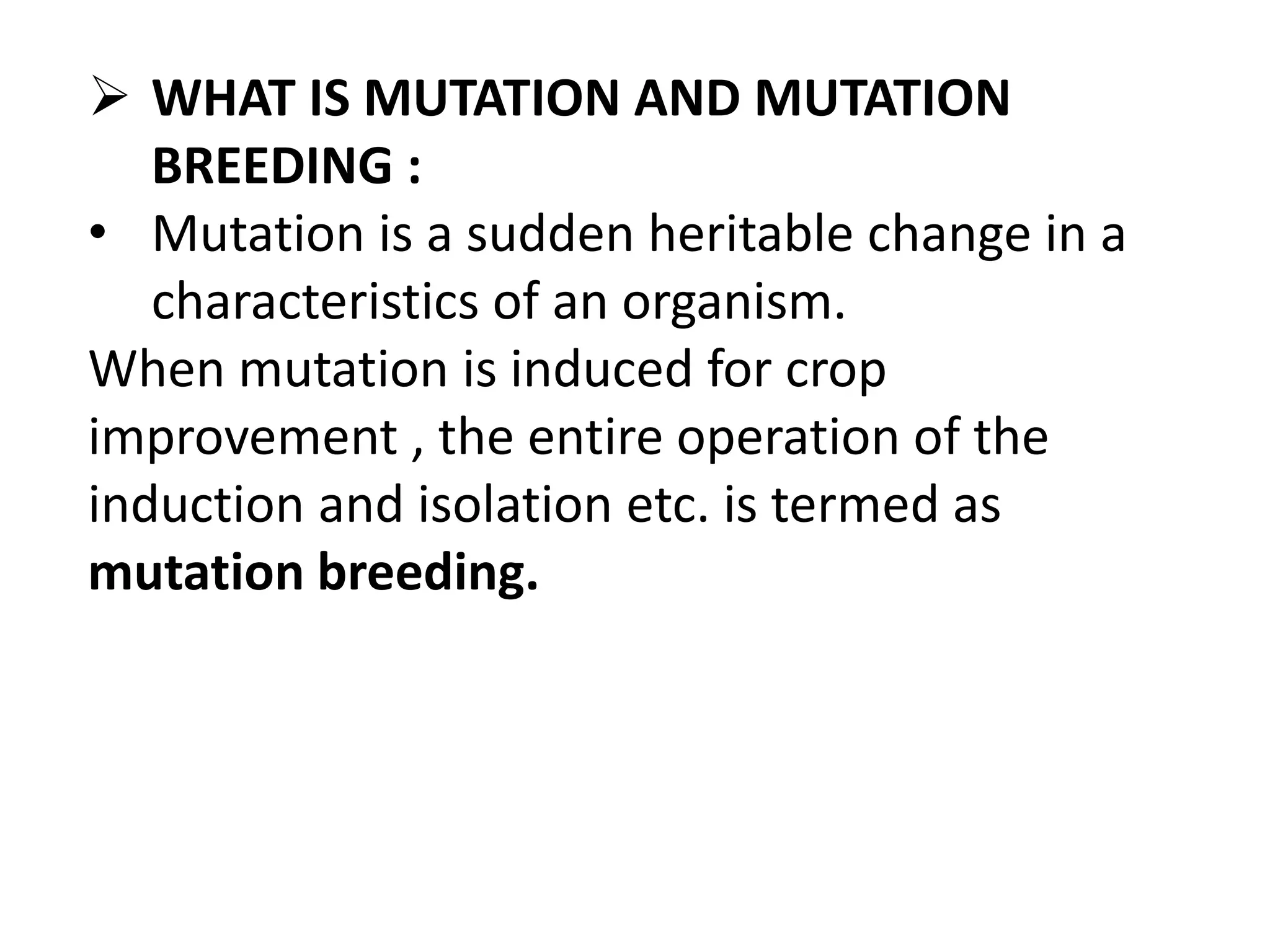 ➢ WHAT IS MUTATION AND MUTATION BREEDING :

• Mutation is a sudden heritable change in a characteristics of an organism.

When mutation is induced for crop improvement , the entire operation of the induction and isolation etc. is termed as mutation breeding.